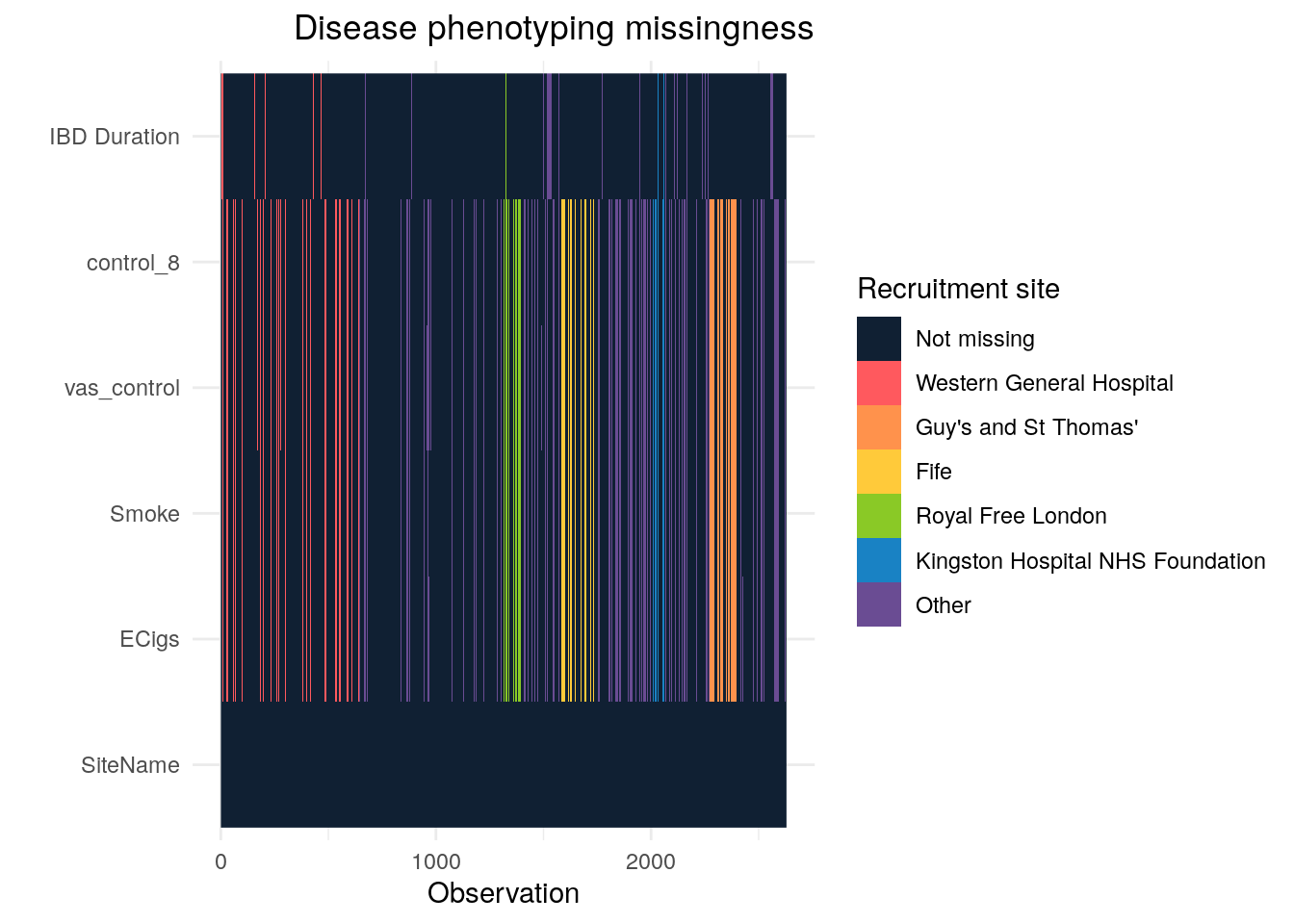 Disease phenotyping missingness

IBD Duration
control_8
vas_control
Smoke
ECigs
SiteName

0
1000
2000
Observation

Recruitment site
Not missing
Western General Hospital
Guy's and St Thomas'
Fife
Royal Free London
Kingston Hospital NHS Foundation
Other